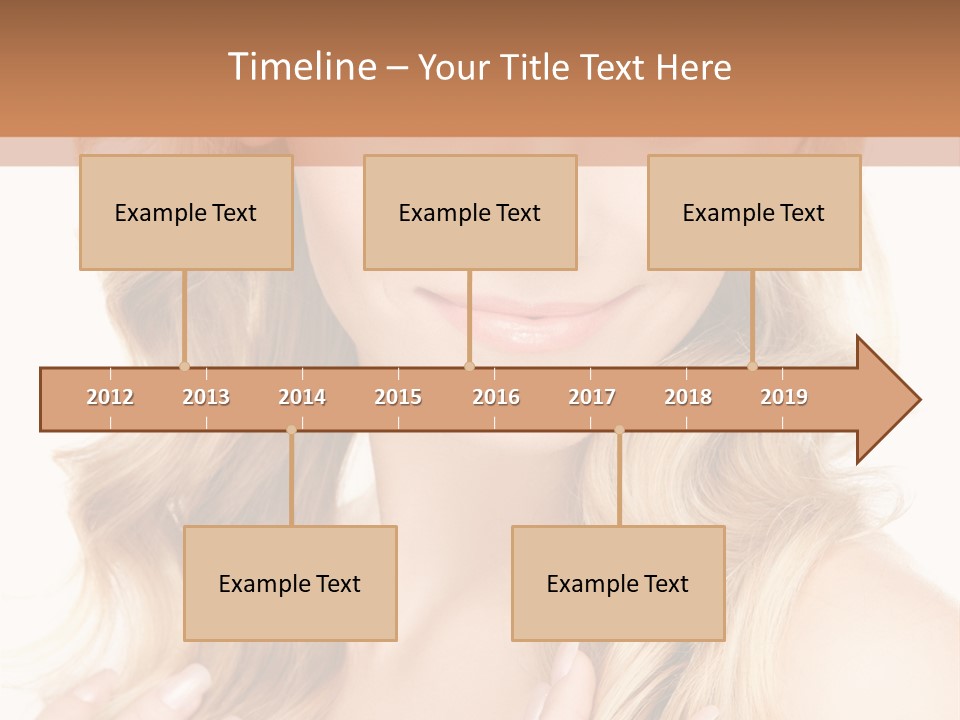 Timeline – Your Title Text Here

Example Text

Example Text

Example Text

2012 2013 2014 2015 2016 2017 2018 2019

Example Text

Example Text